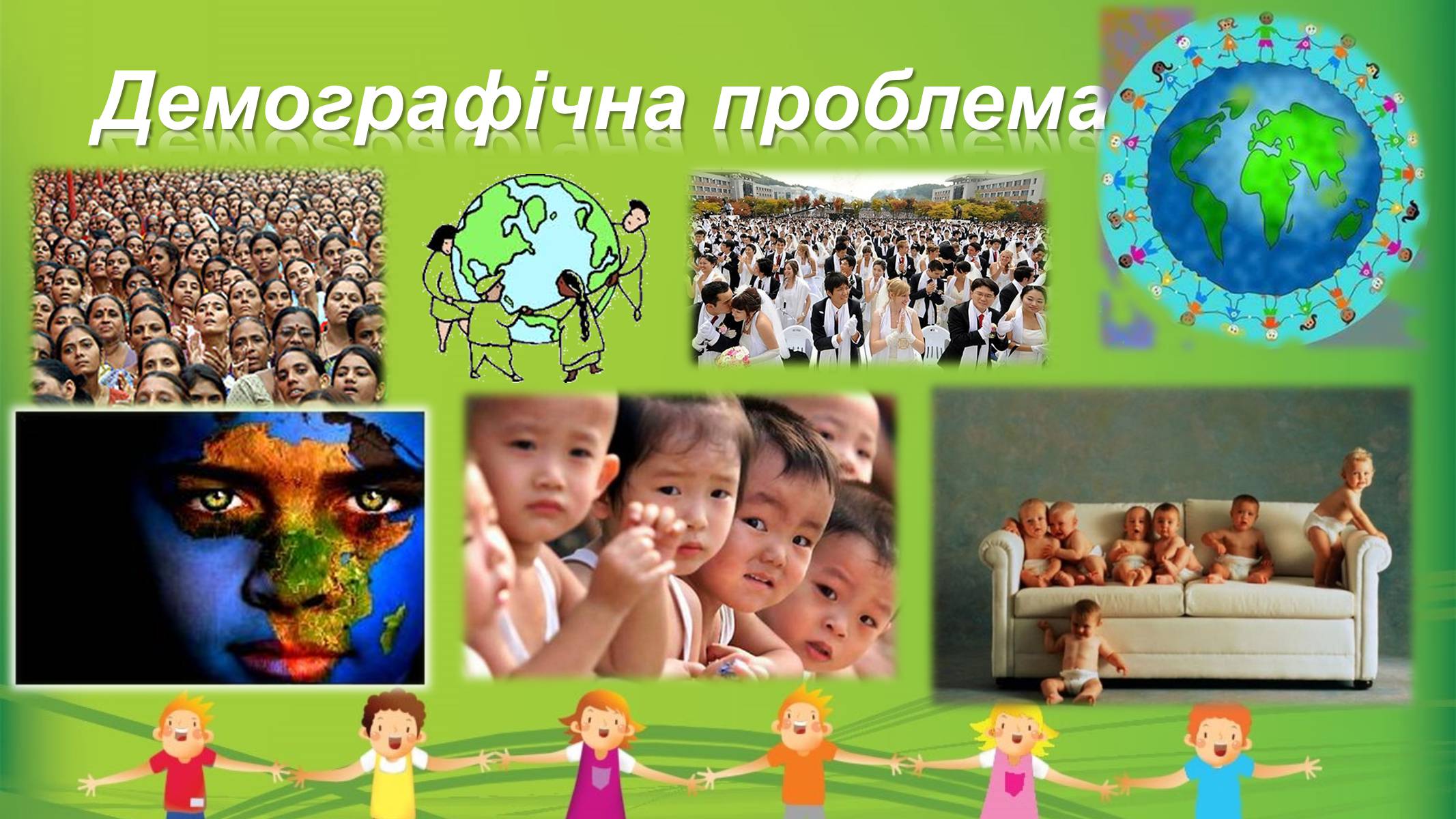 Демографічна проблема